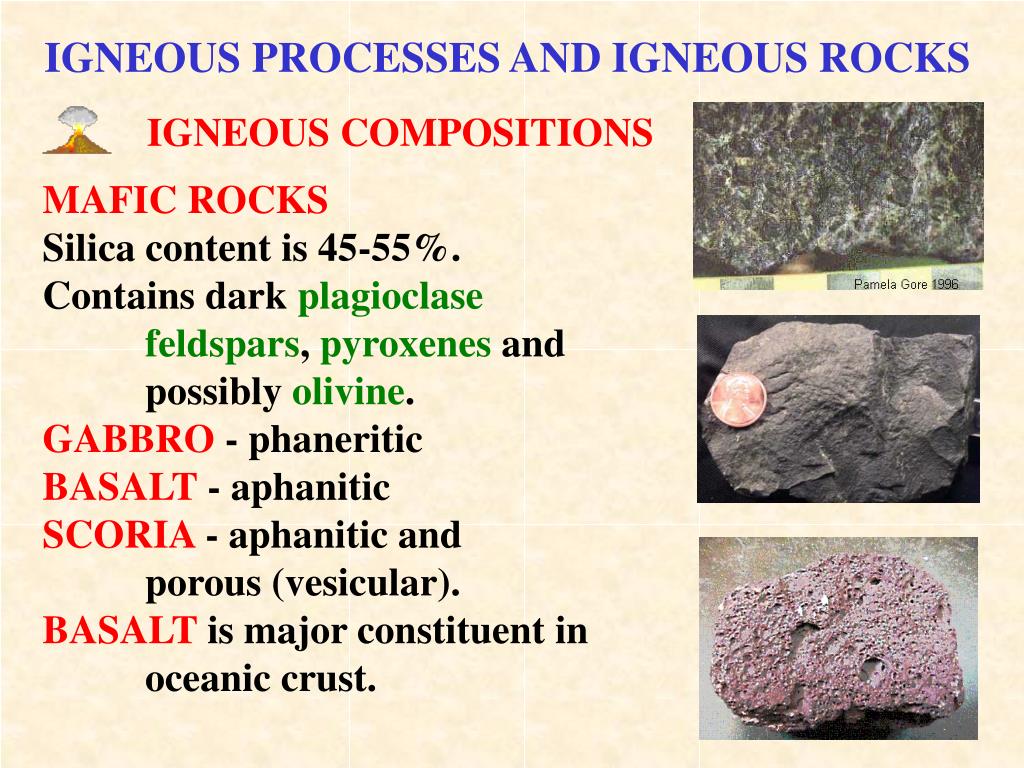 IGNEOUS PROCESSES AND IGNEOUS ROCKS

IGNEOUS COMPOSITIONS

MAFIC ROCKS
Silica content is 45-55%.
Contains dark plagioclase feldspars, pyroxenes and possibly olivine.
GABBRO - phaneritic
BASALT - aphanitic
SCORIA - aphanitic and porous (vesicular).
BASALT is major constituent in oceanic crust.

Pamela Gore 1996